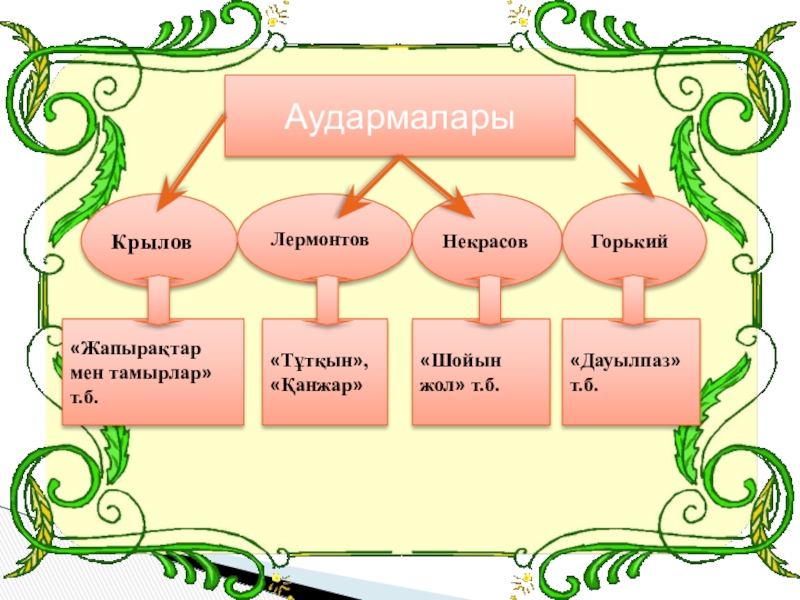 Аудармалары

Крылов

Лермонтов

Некрасов

Горький

«Жапырақтар мен тамырлар» т.б.

«Тұтқын», «Қанжар»

«Шойын жол» т.б.

«Дауылпаз» т.б.